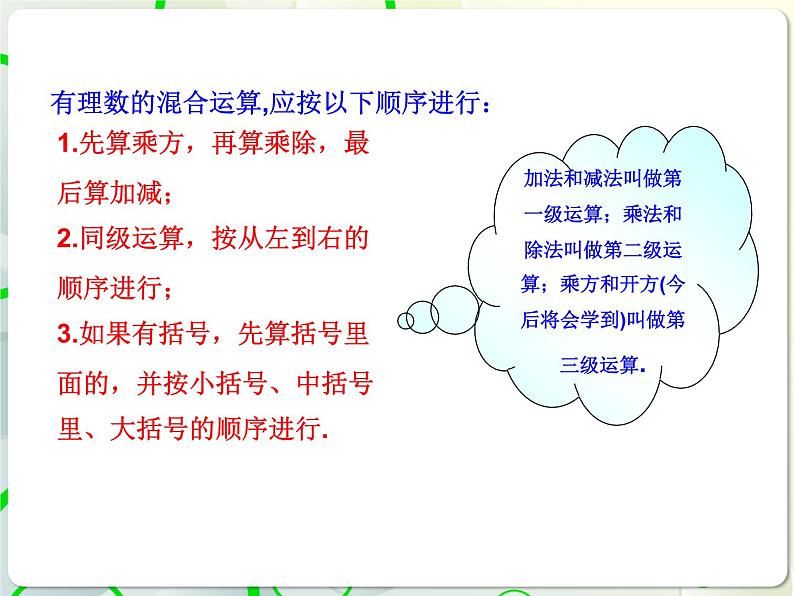 有理数的混合运算,应按以下顺序进行：

1.先算乘方，再算乘除，最后算加减；

2.同级运算，按从左到右的顺序进行；

3.如果有括号，先算括号里面的，并按小括号、中括号里、大括号的顺序进行.

加法和减法叫做第一级运算；乘法和除法叫做第二级运算；乘方和开方(今后将会学到)叫做第三级运算.